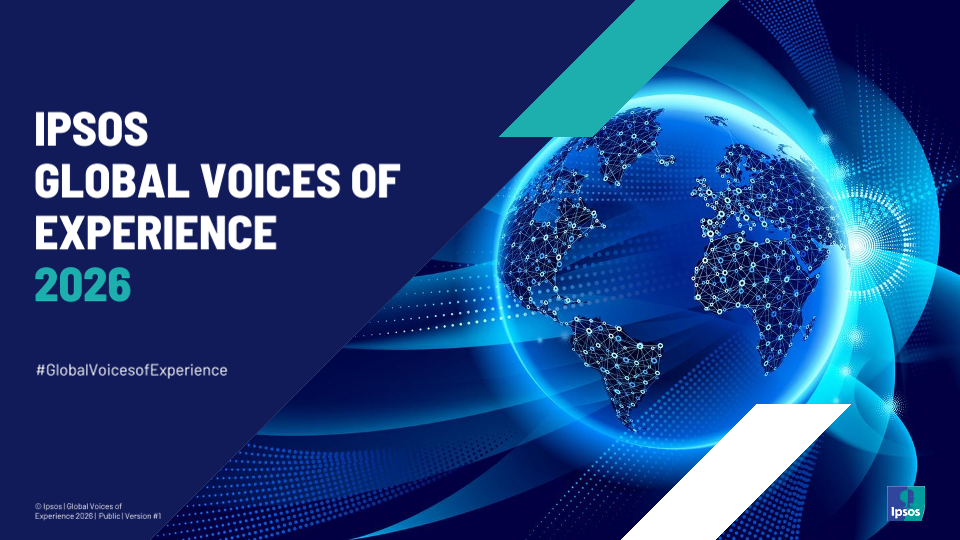 IPSOS
GLOBAL VOICES OF EXPERIENCE
2026

#GlobalVoicesofExperience

© Ipsos | Global Voices of Experience 2026 | Public | Version #1

Ipsos